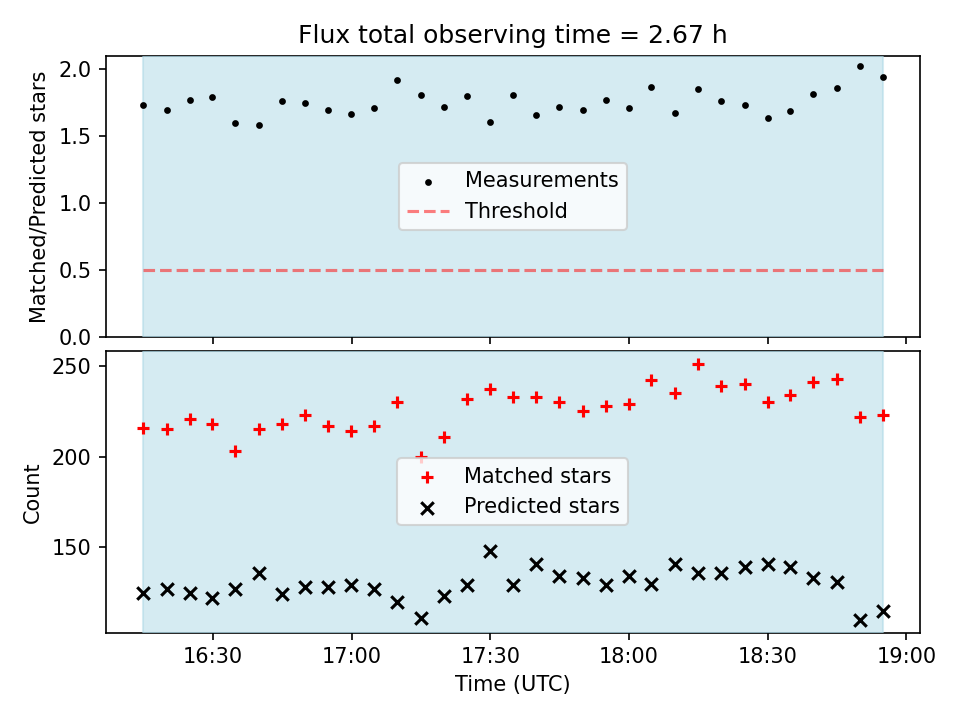 Flux total observing time = 2.67 h

Matched/Predicted stars

2.0
1.5
1.0
0.5
0.0

Measurements
Threshold

Count

250
200
150

Matched stars
Predicted stars

16:30
17:00
17:30
18:00
18:30
19:00

Time (UTC)